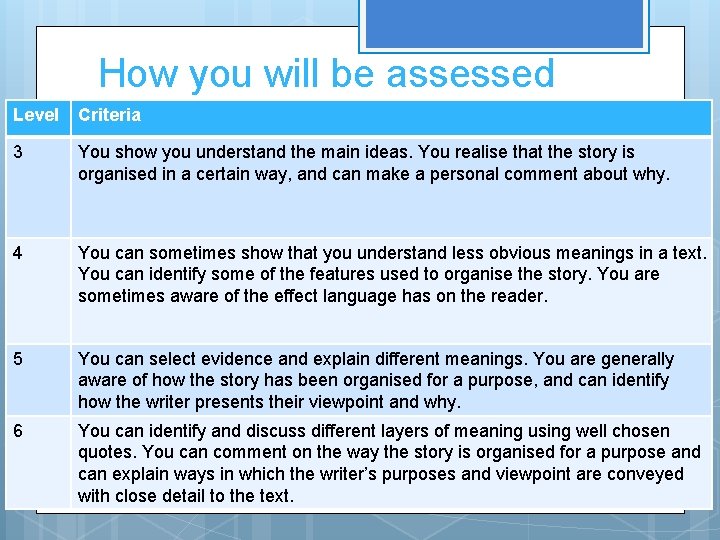 How you will be assessed

| Level | Criteria |
|---|---|
| 3 | You show you understand the main ideas. You realise that the story is organised in a certain way, and can make a personal comment about why. |
| 4 | You can sometimes show that you understand less obvious meanings in a text. You can identify some of the features used to organise the story. You are sometimes aware of the effect language has on the reader. |
| 5 | You can select evidence and explain different meanings. You are generally aware of how the story has been organised for a purpose, and can identify how the writer presents their viewpoint and why. |
| 6 | You can identify and discuss different layers of meaning using well chosen quotes. You can comment on the way the story is organised for a purpose and can explain ways in which the writer's purposes and viewpoint are conveyed with close detail to the text. |